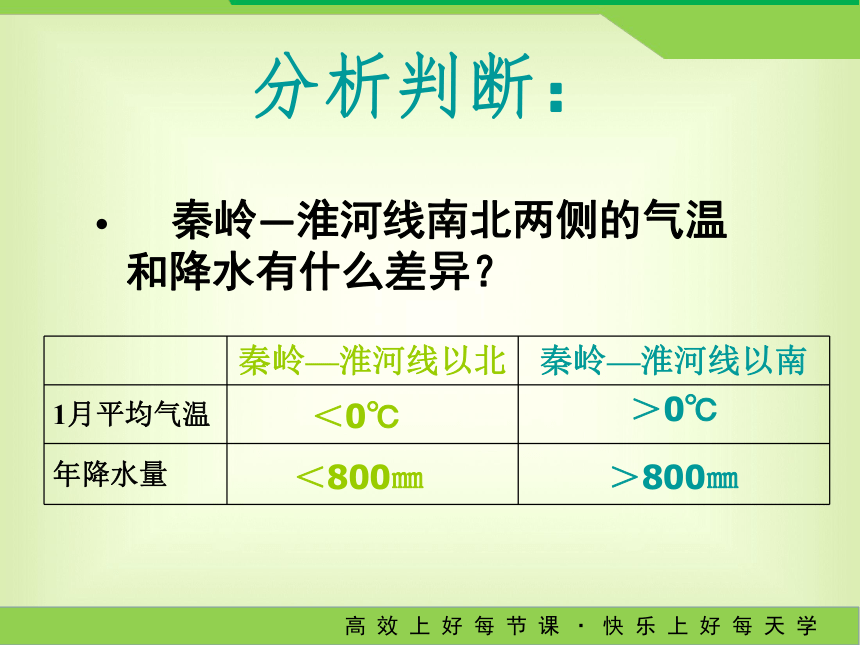 分析判断：

• 秦岭—淮河线南北两侧的气温和降水有什么差异？

| | 秦岭—淮河线以北 | 秦岭—淮河线以南 |
|---|---|---|
| 1月平均气温 | ＜0℃ | ＞0℃ |
| 年降水量 | ＜800㎜ | ＞800㎜ |

高效上好每节课 · 快乐上好每天学